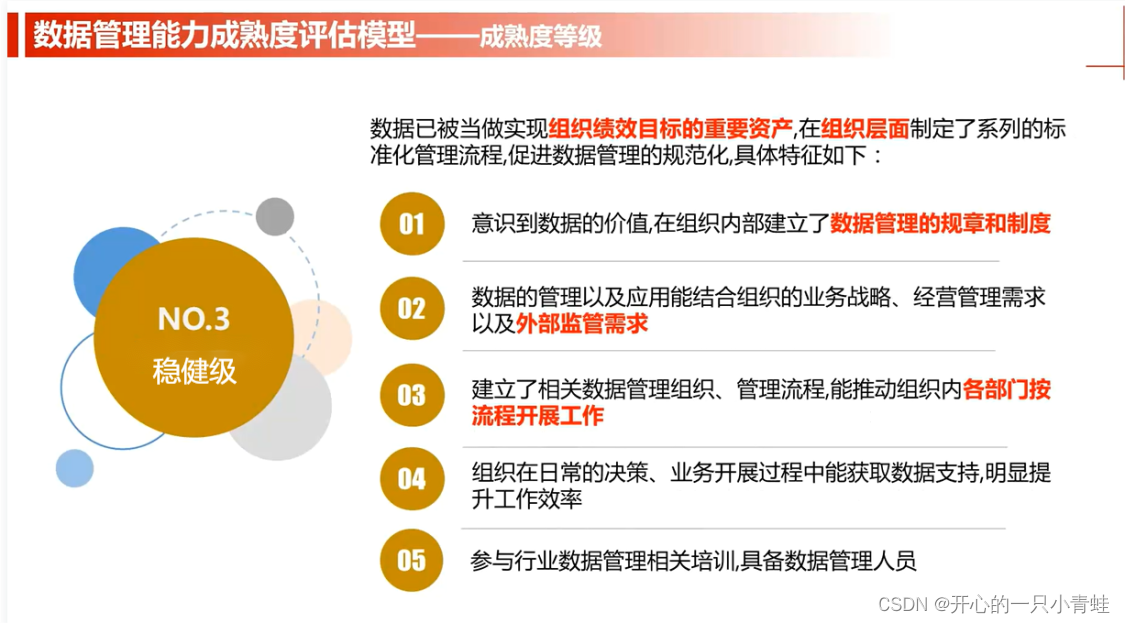 数据管理能力成熟度评估模型——成熟度等级

数据已被当做实现组织绩效目标的重要资产,在组织层面制定了系列的标准化管理流程,促进数据管理的规范化,具体特征如下：

NO.3
稳健级

01 意识到数据的价值,在组织内部建立了数据管理的规章和制度

02 数据的管理以及应用能结合组织的业务战略、经营管理需求以及外部监管需求

03 建立了相关数据管理组织、管理流程,能推动组织内各部门按流程开展工作

04 组织在日常的决策、业务开展过程中能获取数据支持,明显提升工作效率

05 参与行业数据管理相关培训,具备数据管理人员

CSDN @开心的一只小青蛙